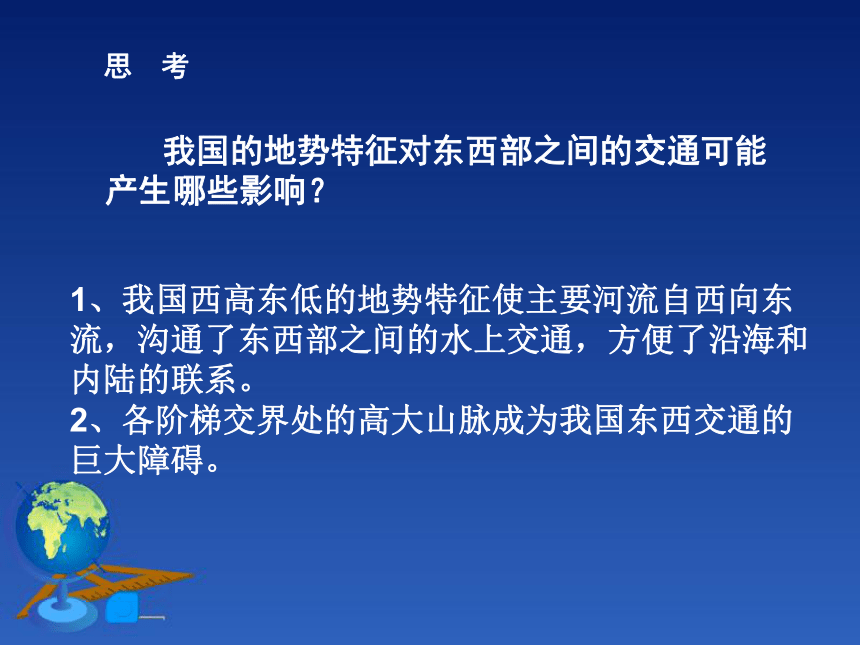 思　考

我国的地势特征对东西部之间的交通可能产生哪些影响?

1、我国西高东低的地势特征使主要河流自西向东流，沟通了东西部之间的水上交通，方便了沿海和内陆的联系。
2、各阶梯交界处的高大山脉成为我国东西交通的巨大障碍。